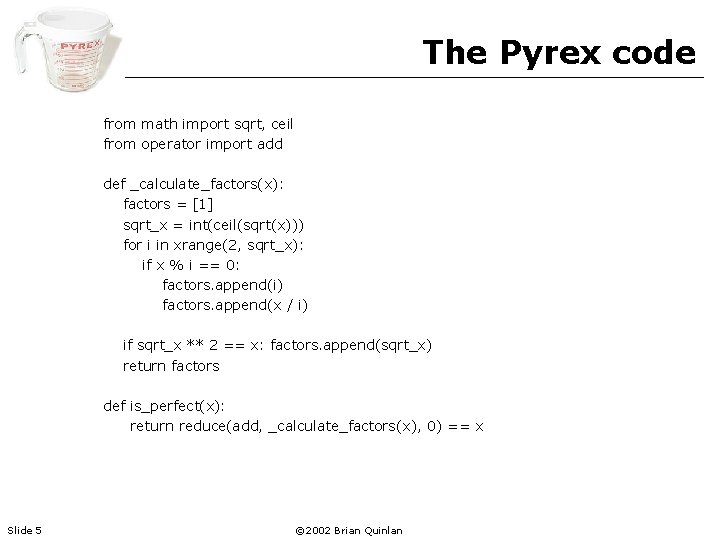 PYREX

The Pyrex code

from math import sqrt, ceil
from operator import add

def _calculate_factors(x):
    factors = [1]
    sqrt_x = int(ceil(sqrt(x)))
    for i in xrange(2, sqrt_x):
        if x % i == 0:
            factors.append(i)
            factors.append(x / i)

    if sqrt_x ** 2 == x: factors.append(sqrt_x)
    return factors

def is_perfect(x):
    return reduce(add, _calculate_factors(x), 0) == x

Slide 5

©2002 Brian Quinlan